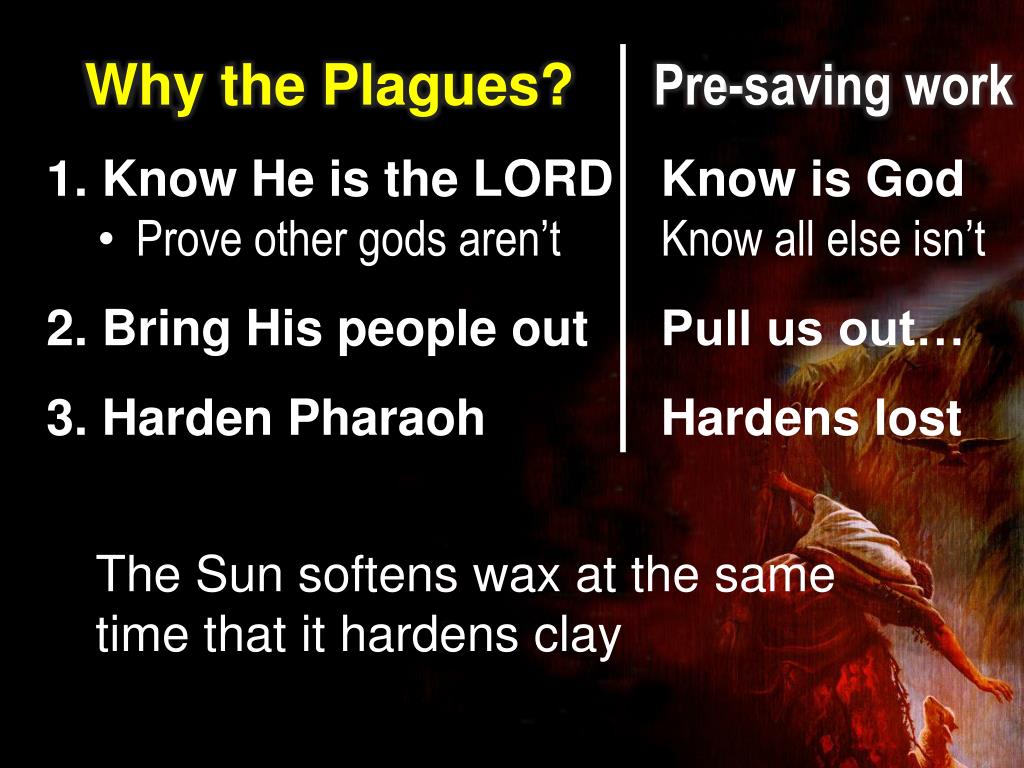 Why the Plagues?

1. Know He is the LORD
• Prove other gods aren’t

2. Bring His people out

3. Harden Pharaoh

Pre-saving work

Know is God
Know all else isn’t

Pull us out…

Hardens lost

The Sun softens wax at the same time that it hardens clay